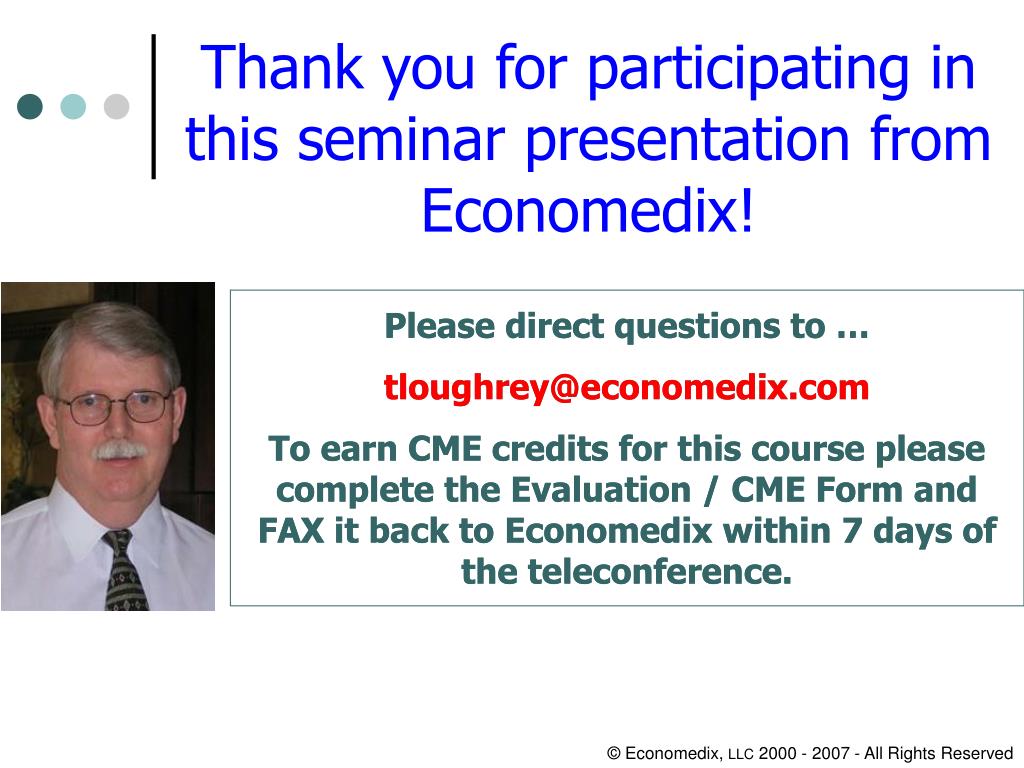 Thank you for participating in this seminar presentation from Economedix!

Please direct questions to …

tloughrey@economedix.com

To earn CME credits for this course please complete the Evaluation / CME Form and FAX it back to Economedix within 7 days of the teleconference.

© Economedix, LLC 2000 - 2007 - All Rights Reserved